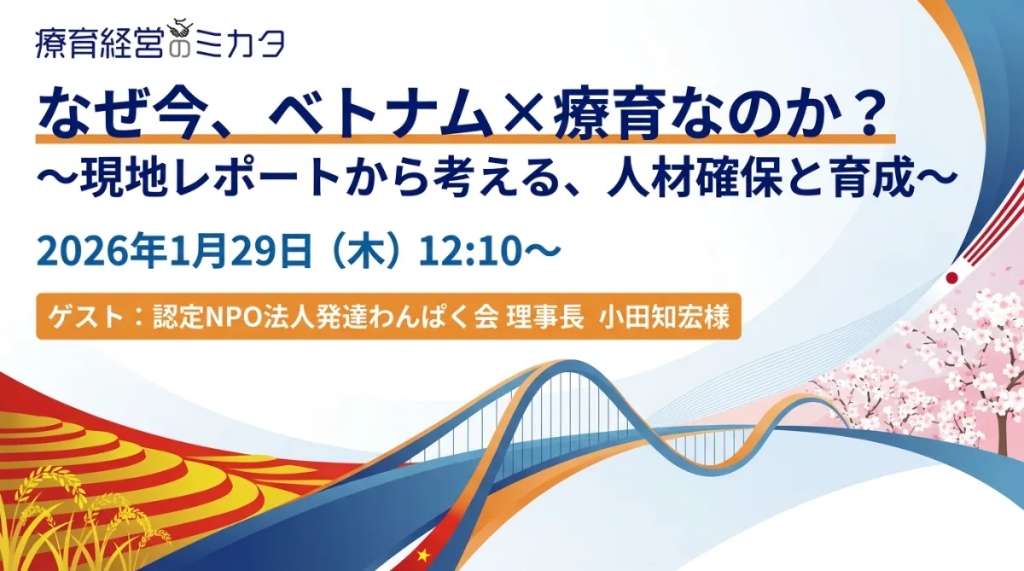 療育経営のミカタ

なぜ今、ベトナム×療育なのか？
〜現地レポートから考える、人材確保と育成〜

2026年1月29日（木）12:10〜

ゲスト：認定NPO法人発達わんぱく会 理事長 小田知宏様